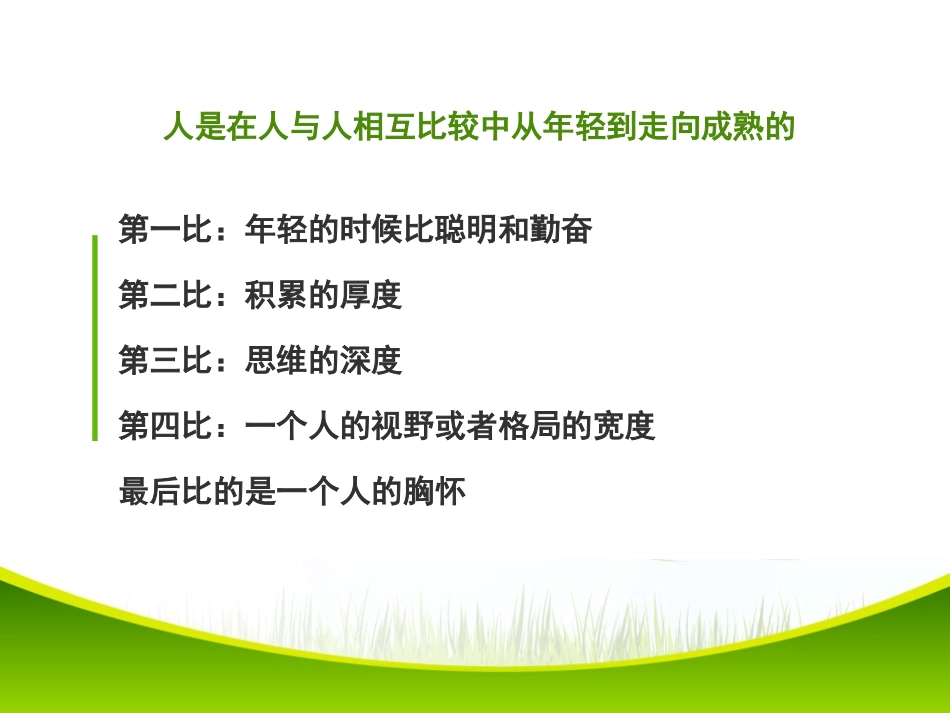 人是在人与人相互比较中从年轻到走向成熟的

第一比：年轻的时候比聪明和勤奋

第二比：积累的厚度

第三比：思维的深度

第四比：一个人的视野或者格局的宽度

最后比的是一个人的胸怀